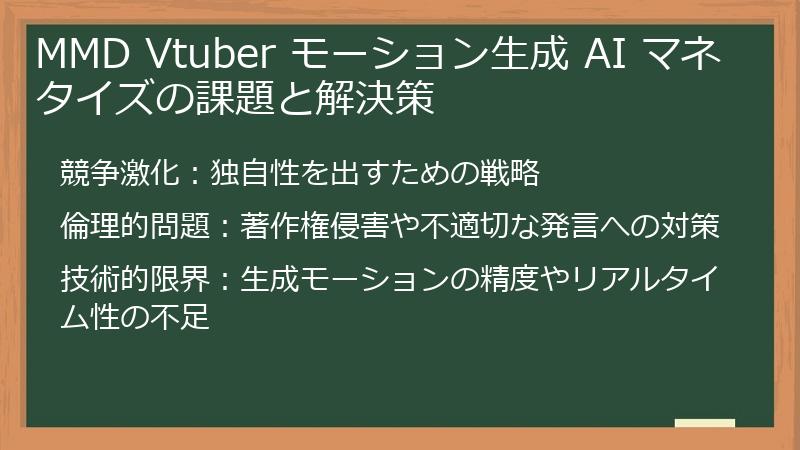 MMD Vtuber モーション生成 AI マネタイズの課題と解決策

競争激化：独自性を出すための戦略

倫理的問題：著作権侵害や不適切な発言への対策

技術的限界：生成モーションの精度やリアルタイム性の不足